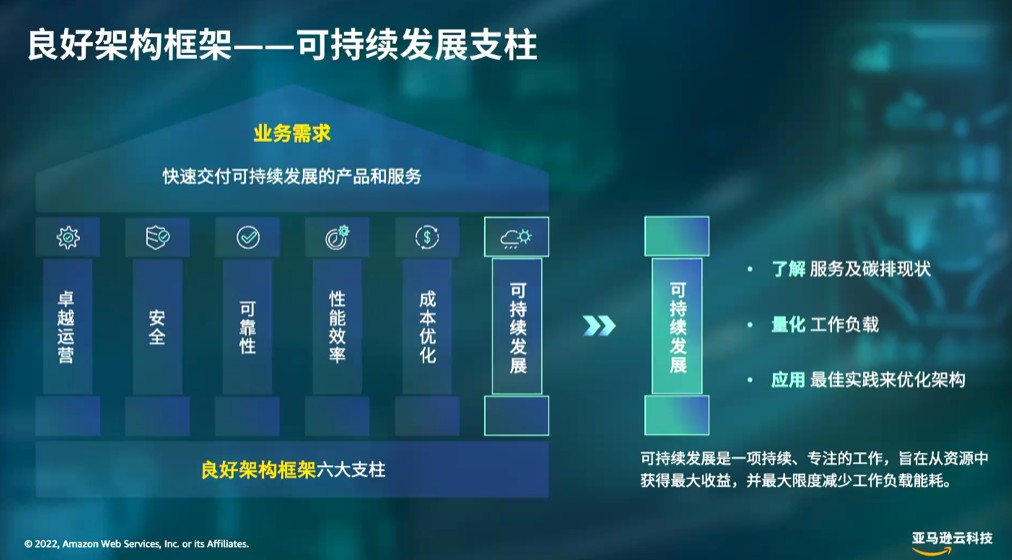 良好架构框架——可持续发展支柱

业务需求

快速交付可持续发展的产品和服务

卓越运营

安全

可靠性

性能效率

成本优化

可持续发展

良好架构框架六大支柱

可持续发展

• 了解 服务及碳排现状

• 量化 工作负载

• 应用 最佳实践来优化架构

可持续发展是一项持续、专注的工作，旨在从资源中获得最大收益，并最大限度减少工作负载能耗。

© 2022, Amazon Web Services, Inc. or its Affiliates.

亚马逊云科技